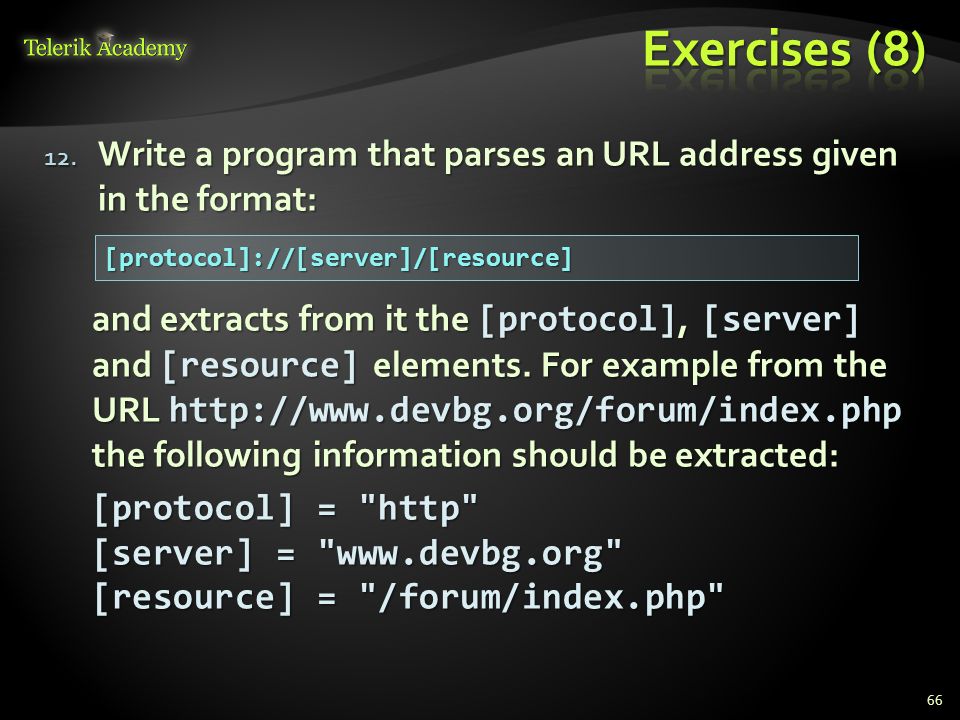 Telerik Academy

Exercises (8)

12. Write a program that parses an URL address given in the format:

[protocol]://[server]/[resource]

and extracts from it the [protocol], [server] and [resource] elements. For example from the URL http://www.devbg.org/forum/index.php the following information should be extracted:

[protocol] = "http"
[server] = "www.devbg.org"
[resource] = "/forum/index.php"

66